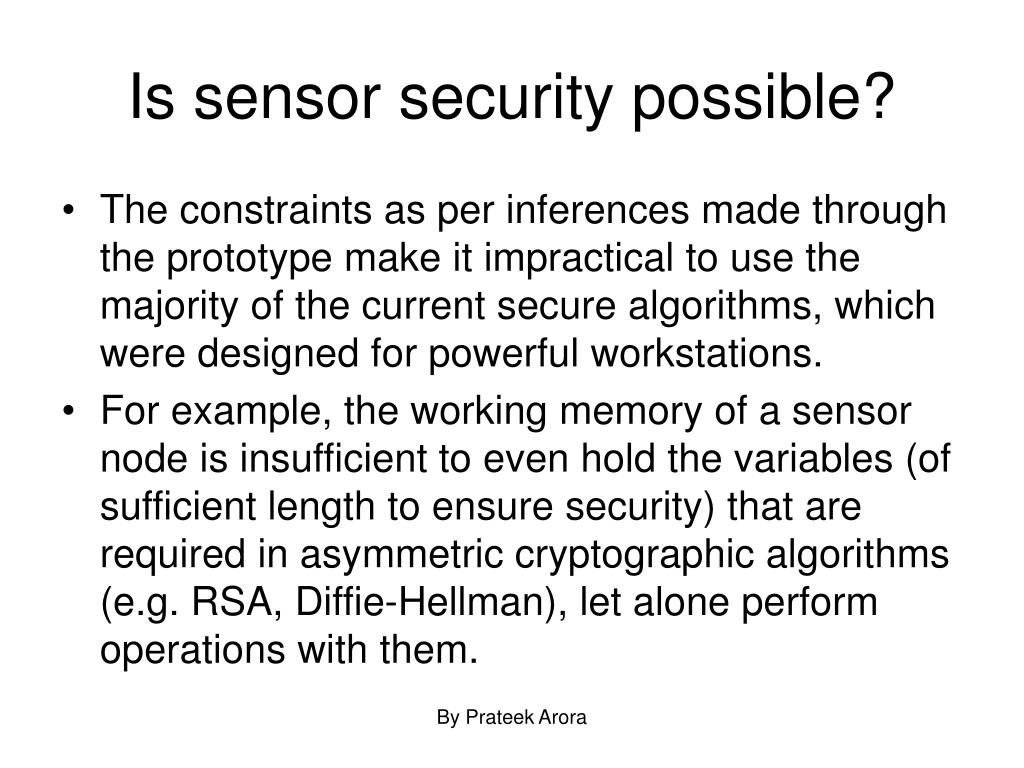 Is sensor security possible?

• The constraints as per inferences made through the prototype make it impractical to use the majority of the current secure algorithms, which were designed for powerful workstations.

• For example, the working memory of a sensor node is insufficient to even hold the variables (of sufficient length to ensure security) that are required in asymmetric cryptographic algorithms (e.g. RSA, Diffie-Hellman), let alone perform operations with them.

By Prateek Arora